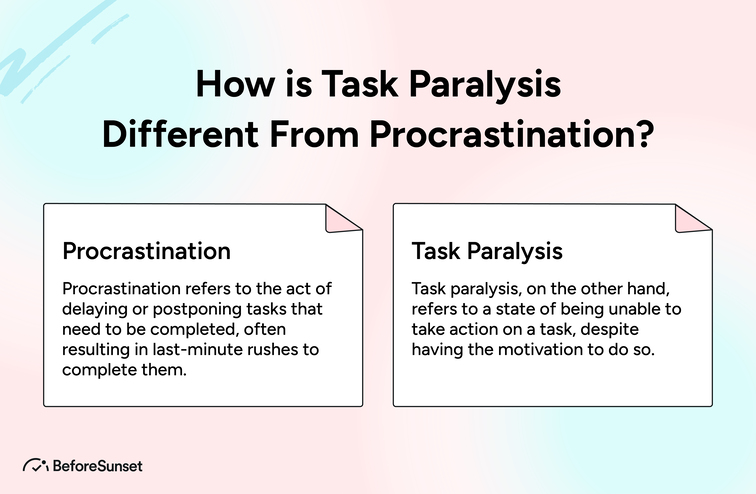 How is Task Paralysis Different From Procrastination?

Procrastination

Procrastination refers to the act of delaying or postponing tasks that need to be completed, often resulting in last-minute rushes to complete them.

Task Paralysis

Task paralysis, on the other hand, refers to a state of being unable to take action on a task, despite having the motivation to do so.

BeforeSunset